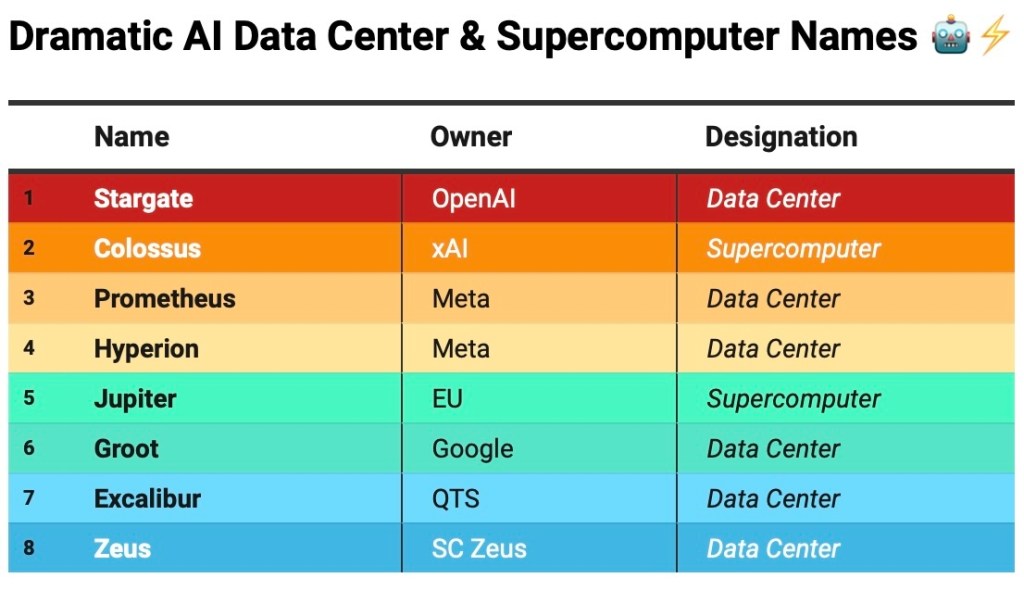 Dramatic AI Data Center & Supercomputer Names 🤖⚡

| | Name | Owner | Designation |
|---|---|---|---|
| 1 | Stargate | OpenAI | Data Center |
| 2 | Colossus | xAI | Supercomputer |
| 3 | Prometheus | Meta | Data Center |
| 4 | Hyperion | Meta | Data Center |
| 5 | Jupiter | EU | Supercomputer |
| 6 | Groot | Google | Data Center |
| 7 | Excalibur | QTS | Data Center |
| 8 | Zeus | SC Zeus | Data Center |